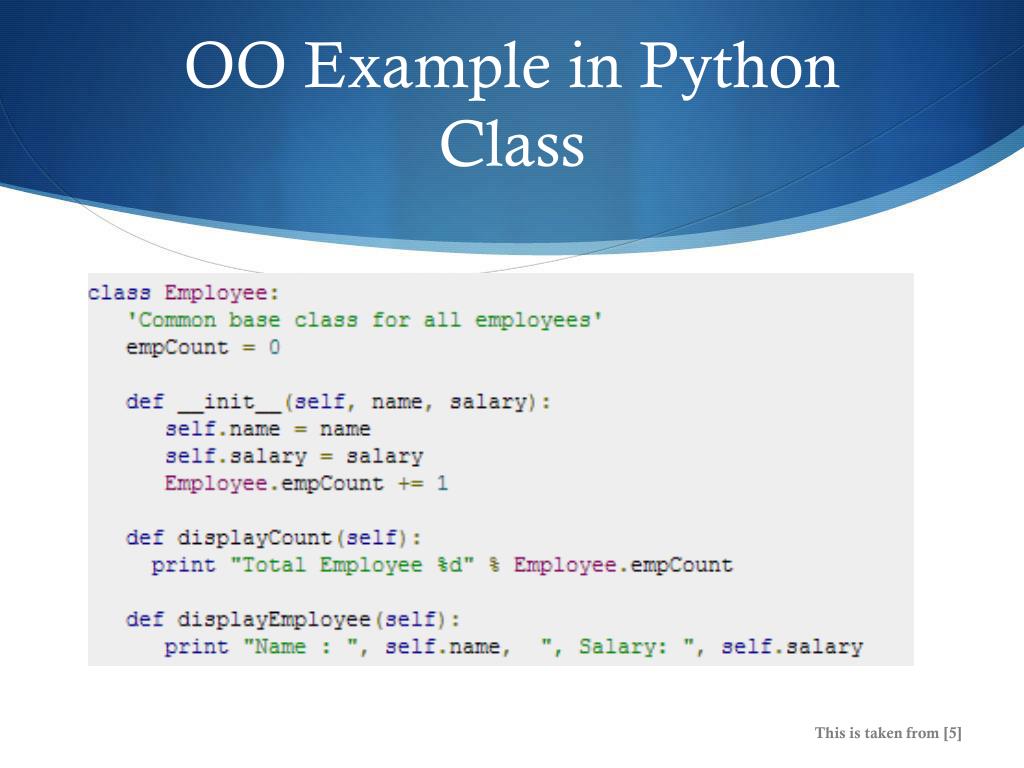 OO Example in Python
Class

class Employee:
   'Common base class for all employees'
   empCount = 0

   def __init__(self, name, salary):
      self.name = name
      self.salary = salary
      Employee.empCount += 1

   def displayCount(self):
     print "Total Employee %d" % Employee.empCount

   def displayEmployee(self):
      print "Name : ", self.name,  ", Salary: ", self.salary

This is taken from [5]